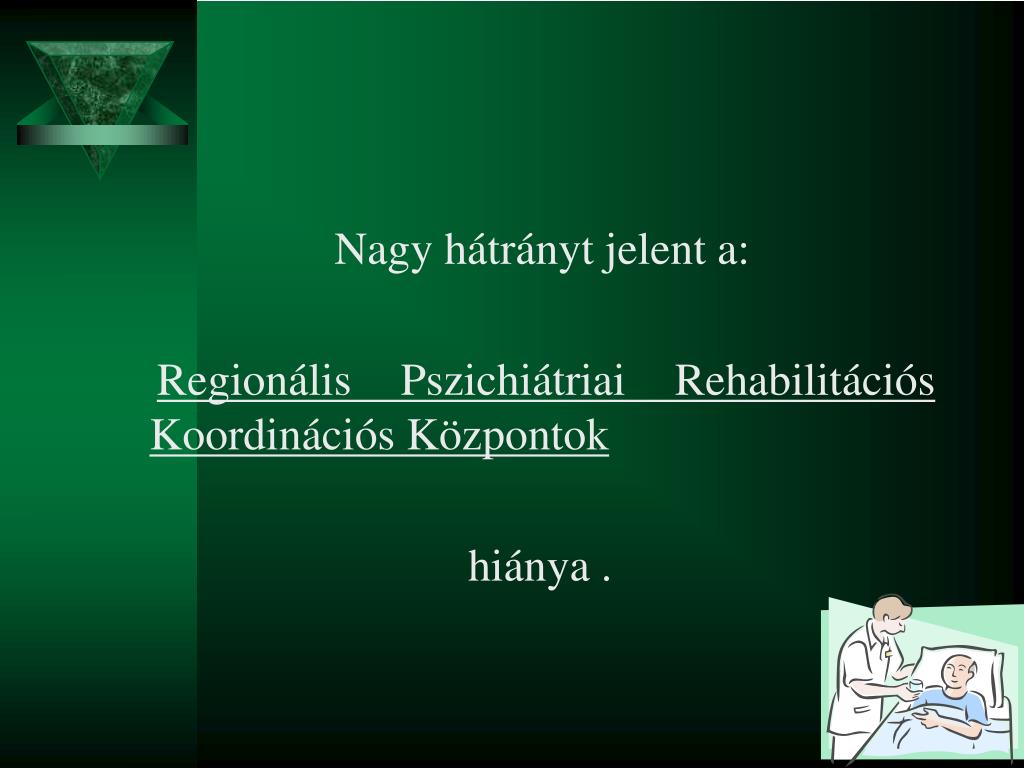 Nagy hátrányt jelent a:

Regionális Pszichiátriai Rehabilitációs Koordinációs Központok

hiánya .